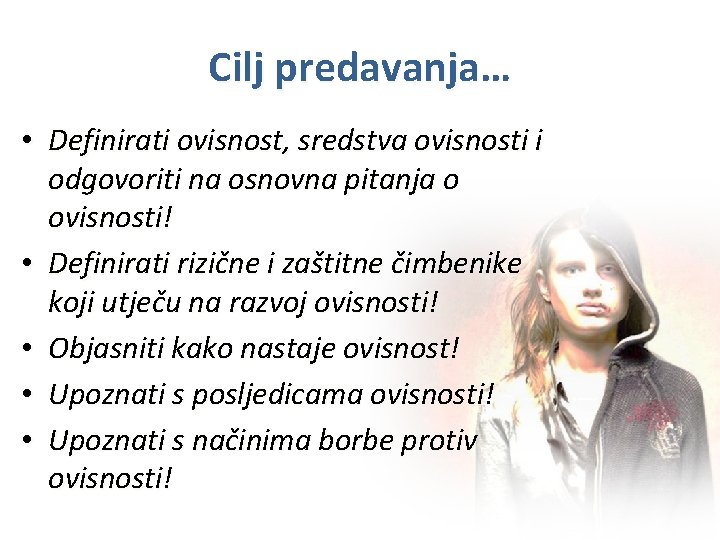 Cilj predavanja…

• Definirati ovisnost, sredstva ovisnosti i odgovoriti na osnovna pitanja o ovisnosti!
• Definirati rizične i zaštitne čimbenike koji utječu na razvoj ovisnosti!
• Objasniti kako nastaje ovisnost!
• Upoznati s posljedicama ovisnosti!
• Upoznati s načinima borbe protiv ovisnosti!